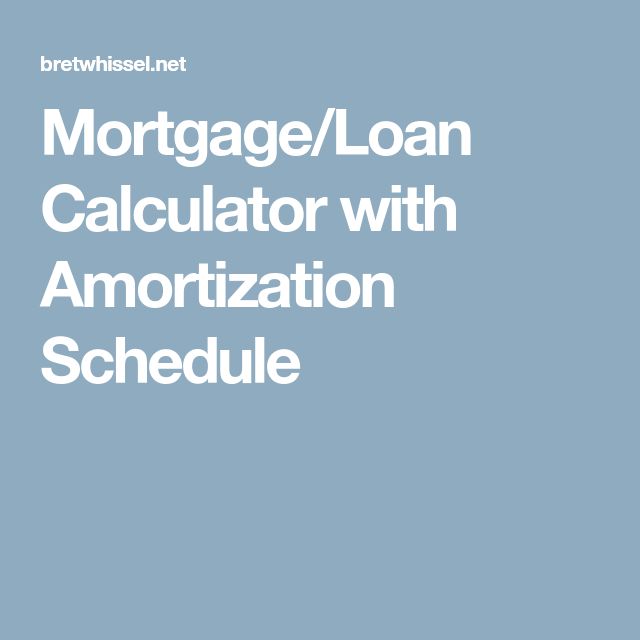 bretwhissel.net

Mortgage/Loan Calculator with Amortization Schedule